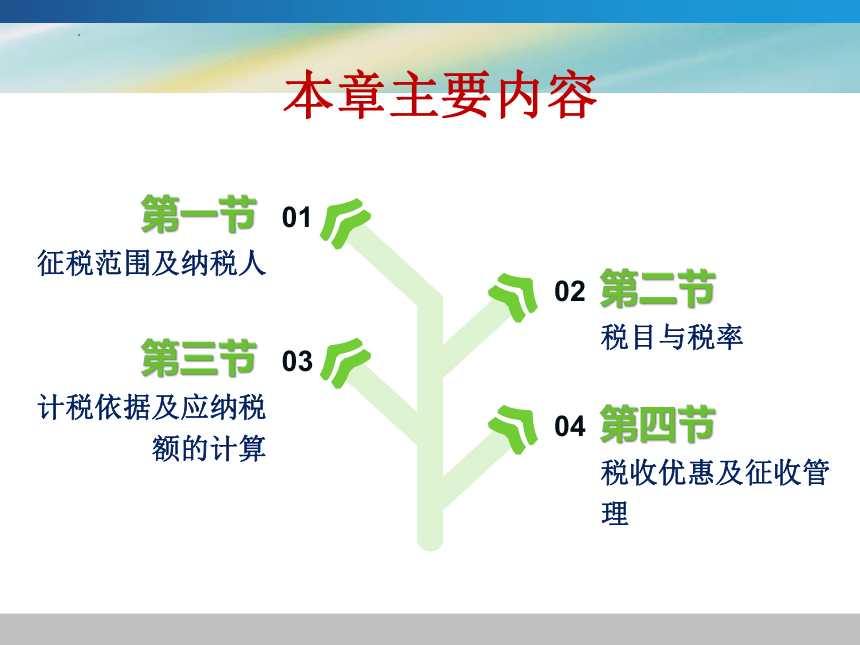 本章主要内容

第一节 01
征税范围及纳税人

02 第二节
税目与税率

第三节 03
计税依据及应纳税额的计算

04 第四节
税收优惠及征收管理